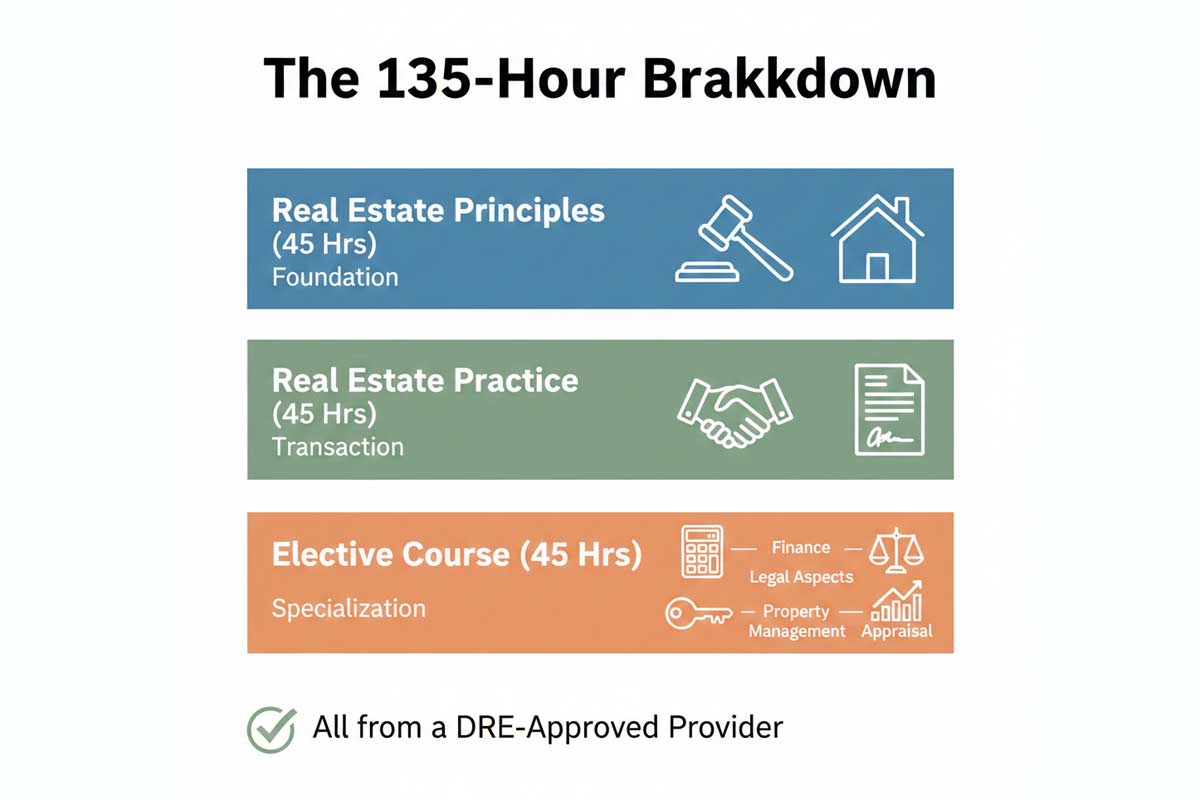 The 135-Hour Brakkdown

Real Estate Principles
(45 Hrs)
Foundation

Real Estate Practice
(45 Hrs)
Transaction

Elective Course (45 Hrs)
Specialization

Finance
Legal Aspects
Property Management
Appraisal

All from a DRE-Approved Provider